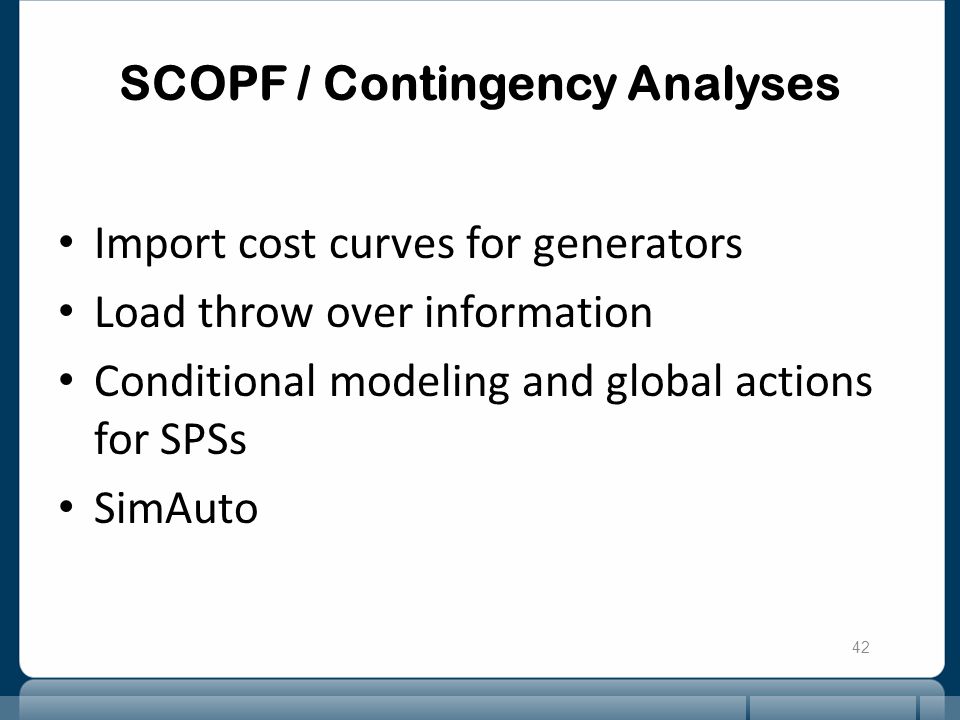 SCOPF / Contingency Analyses

• Import cost curves for generators
• Load throw over information
• Conditional modeling and global actions for SPSs
• SimAuto

42